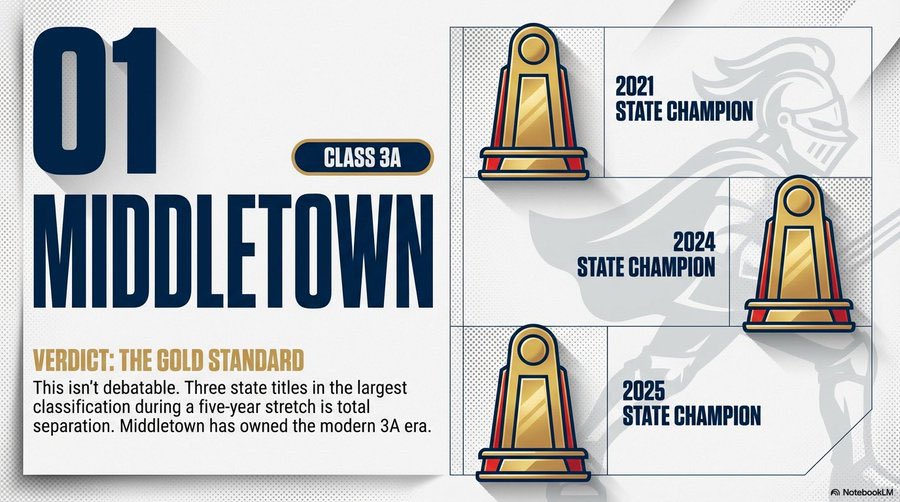 01

CLASS 3A

MIDDLETOWN

VERDICT: THE GOLD STANDARD

This isn't debatable. Three state titles in the largest classification during a five-year stretch is total separation. Middletown has owned the modern 3A era.

2021
STATE CHAMPION

2024
STATE CHAMPION

2025
STATE CHAMPION

NotebookLM